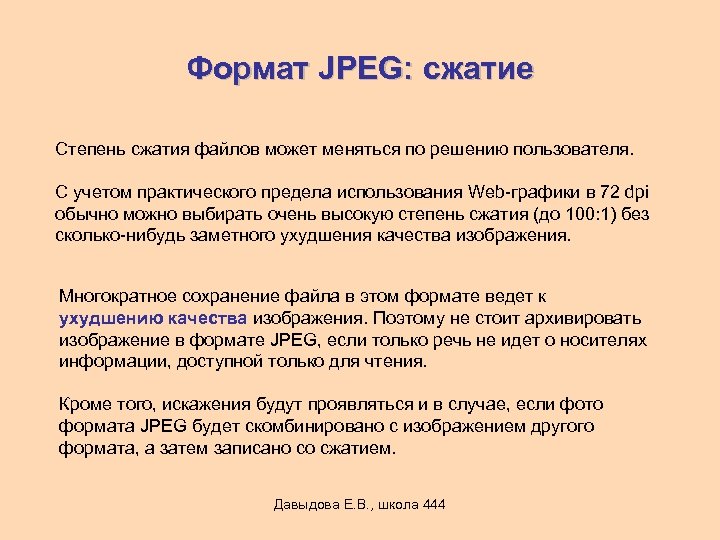 Формат JPEG: сжатие

Степень сжатия файлов может меняться по решению пользователя.

С учетом практического предела использования Web-графики в 72 dpi обычно можно выбирать очень высокую степень сжатия (до 100:1) без сколько-нибудь заметного ухудшения качества изображения.

Многократное сохранение файла в этом формате ведет к ухудшению качества изображения. Поэтому не стоит архивировать изображение в формате JPEG, если только речь не идет о носителях информации, доступной только для чтения.

Кроме того, искажения будут проявляться и в случае, если фото формата JPEG будет скомбинировано с изображением другого формата, а затем записано со сжатием.

Давыдова Е.В., школа 444